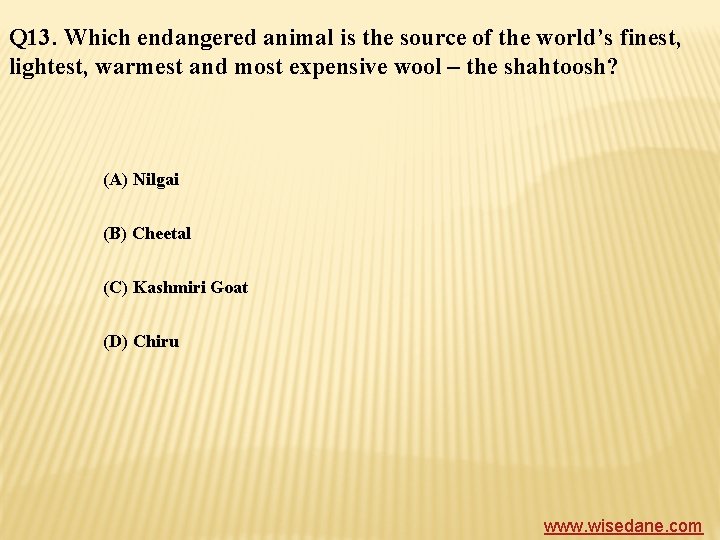 Q13. Which endangered animal is the source of the world’s finest, lightest, warmest and most expensive wool – the shahtoosh?

(A) Nilgai

(B) Cheetal

(C) Kashmiri Goat

(D) Chiru

www.wisedane.com